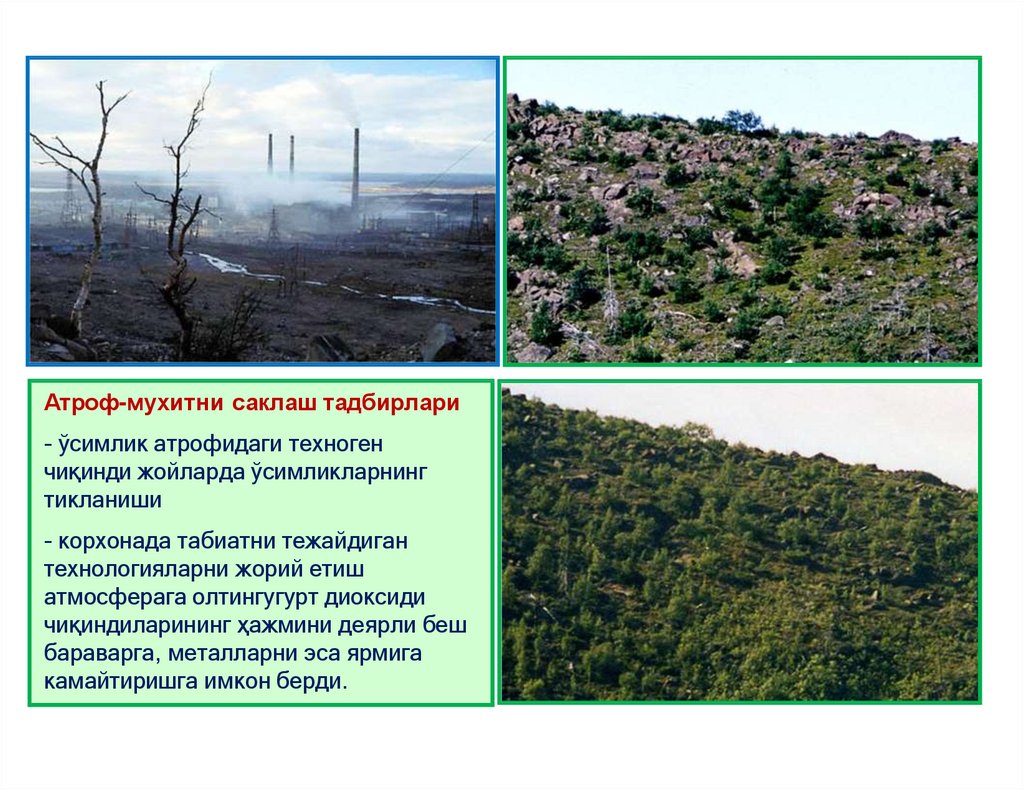 Атроф-мухитни саклаш тадбирлари

- ўсимлик атрофидаги техноген чиқинди жойларда ўсимликларнинг тикланиши

- корхонада табиатни тежайдиган технологияларни жорий етиш атмосферага олтингугурт диоксиди чиқиндиларининг ҳажмини деярли беш бараварга, металларни эса ярмига камайтиришга имкон берди.